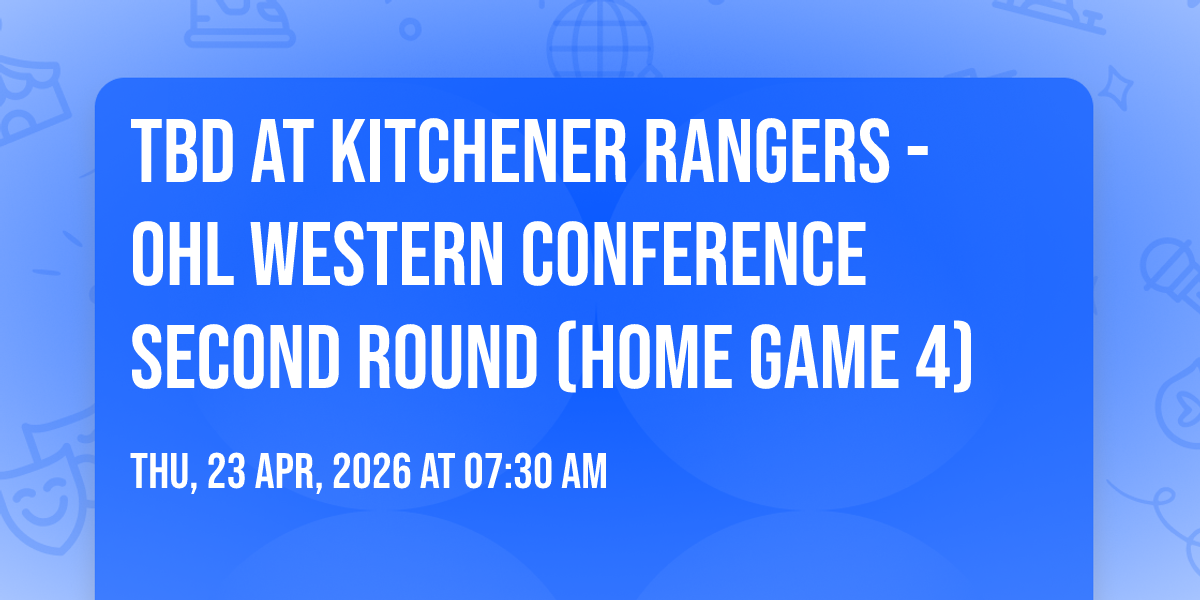 TBD AT KITCHENER RANGERS - OHL WESTERN CONFERENCE SECOND ROUND (HOME GAME 4)

THU, 23 APR, 2026 AT 07:30 AM